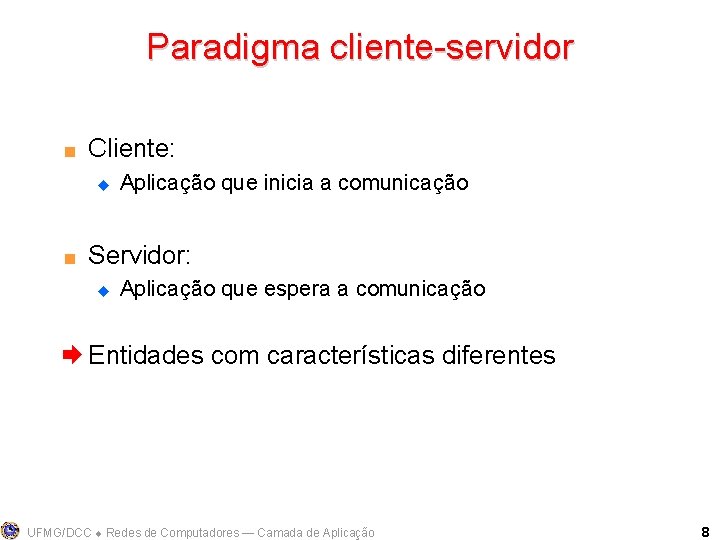 Paradigma cliente-servidor

Cliente:

Aplicação que inicia a comunicação

Servidor:

Aplicação que espera a comunicação

Entidades com características diferentes

UFMG/DCC ◆ Redes de Computadores — Camada de Aplicação

8